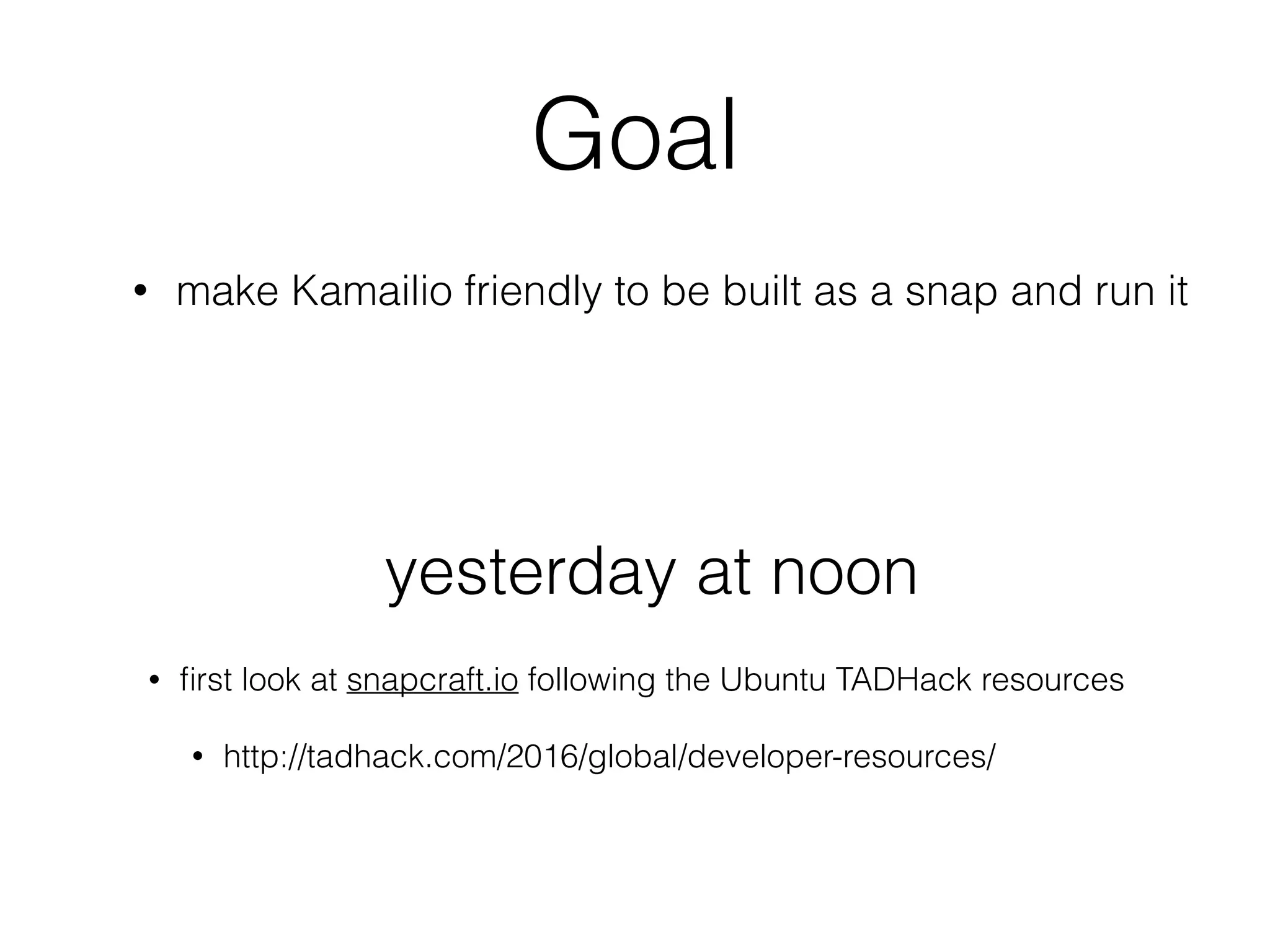 Goal

• make Kamailio friendly to be built as a snap and run it

yesterday at noon

• first look at snapcraft.io following the Ubuntu TADHack resources

• http://tadhack.com/2016/global/developer-resources/